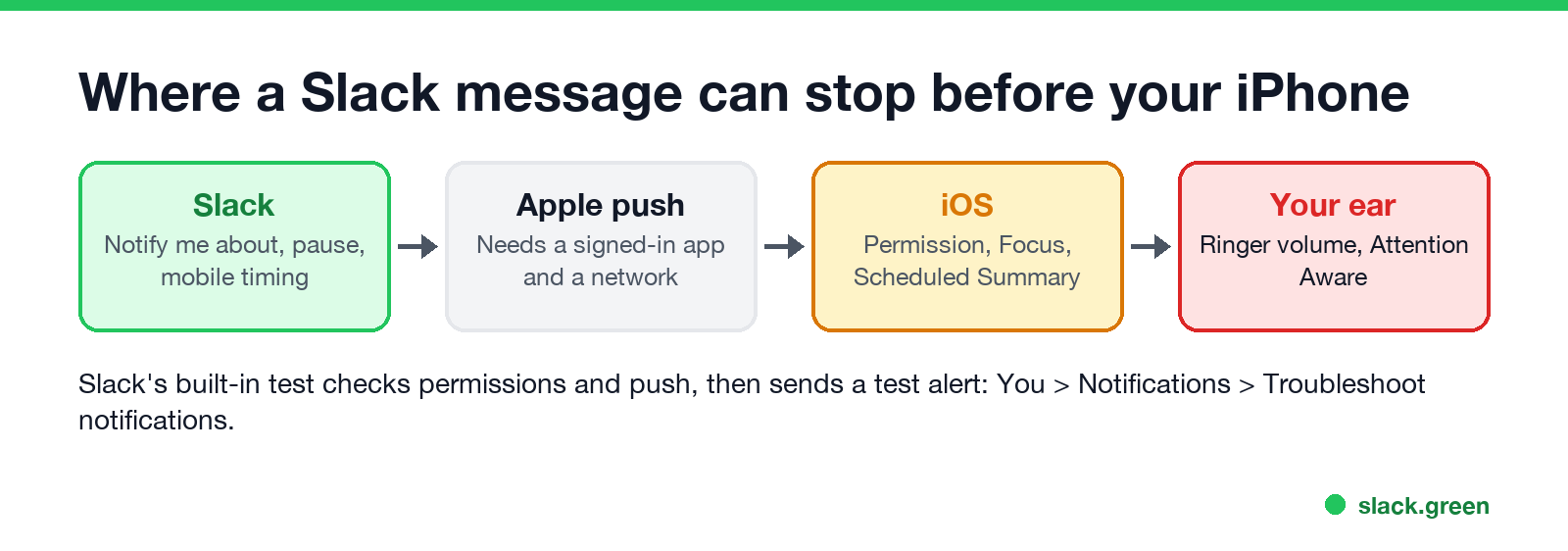 Where a Slack message can stop before your iPhone

Slack
Notify me about, pause, mobile timing

Apple push
Needs a signed-in app and a network

iOS
Permission, Focus, Scheduled Summary

Your ear
Ringer volume, Attention Aware

Slack's built-in test checks permissions and push, then sends a test alert: You > Notifications > Troubleshoot notifications.

slack.green